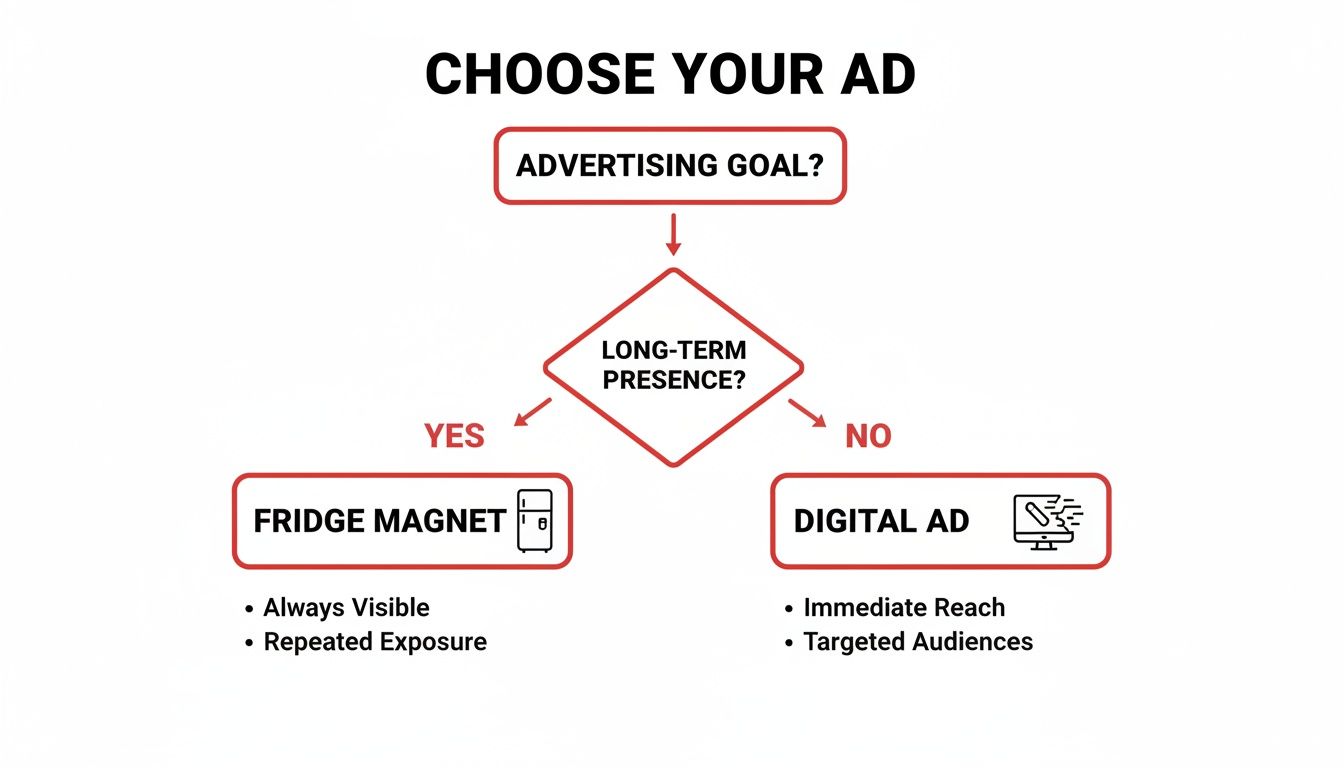 CHOOSE YOUR AD

ADVERTISING GOAL?

LONG-TERM PRESENCE?

YES

NO

FRIDGE MAGNET

• Always Visible
• Repeated Exposure

DIGITAL AD

• Immediate Reach
• Targeted Audiences